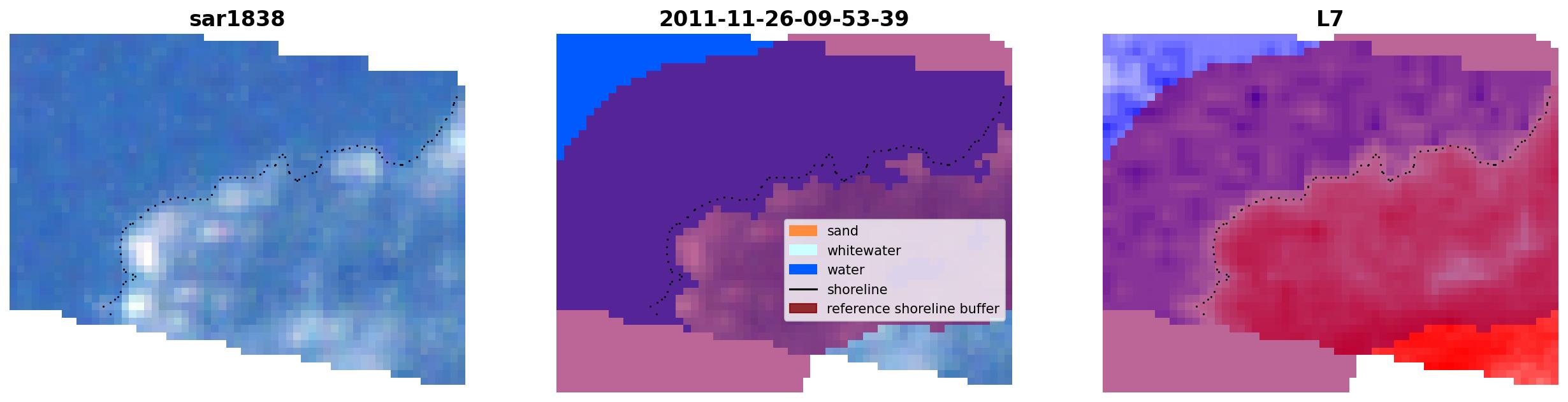 sar1838

2011-11-26-09-53-39

sand
whitewater
water
shoreline
reference shoreline buffer

L7